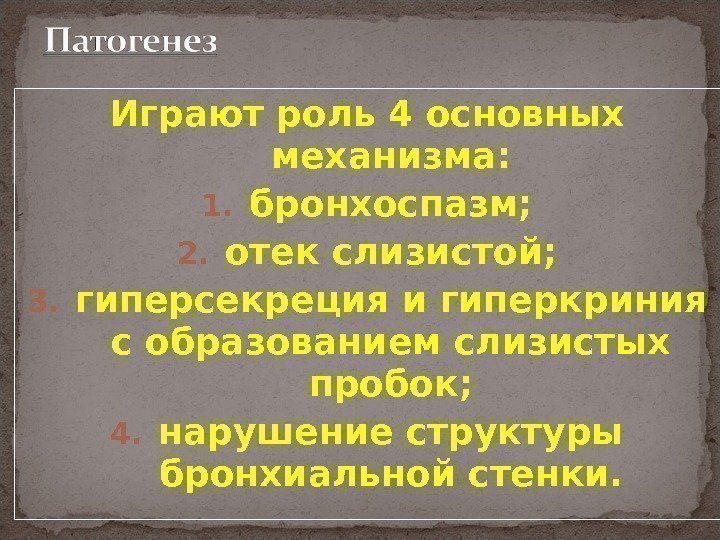 Патогенез

Играют роль 4 основных механизма:

1. бронхоспазм;
2. отек слизистой;
3. гиперсекреция и гиперкриния с образованием слизистых пробок;
4. нарушение структуры бронхиальной стенки.